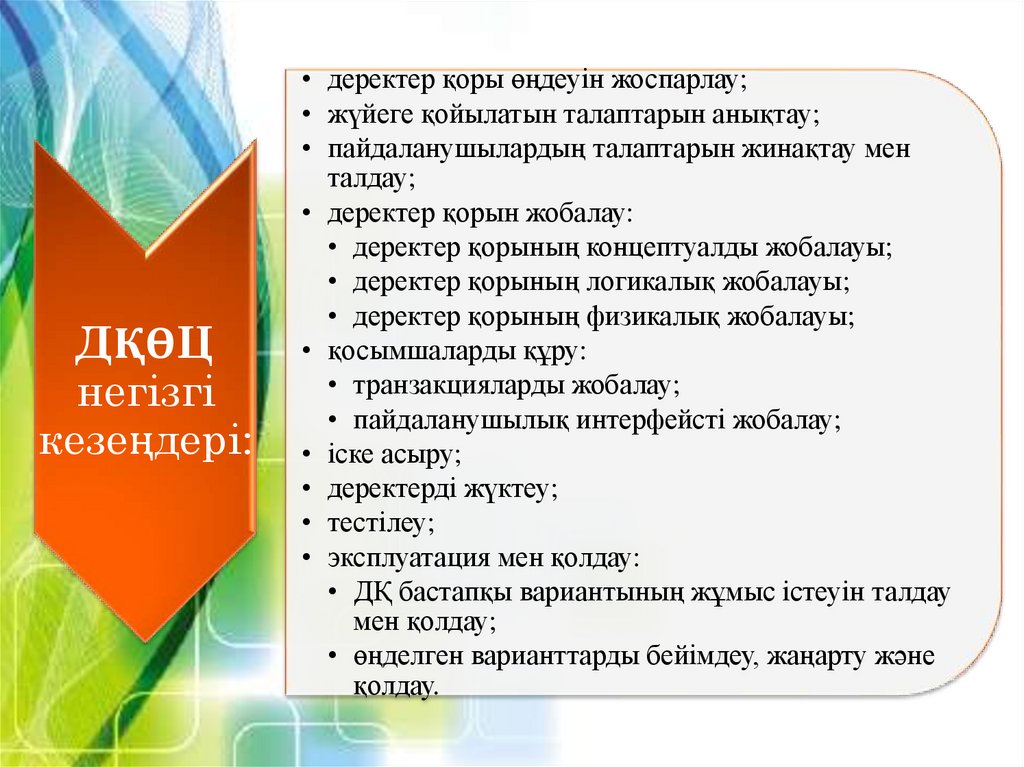 ДҚӨЦ негізгі кезеңдері:

• деректер қоры өңдеуін жоспарлау;
• жүйеге қойылатын талаптарын анықтау;
• пайдаланушылардың талаптарын жинақтау мен талдау;
• деректер қорын жобалау:
 • деректер қорының концептуалды жобалауы;
 • деректер қорының логикалық жобалауы;
 • деректер қорының физикалық жобалауы;
• қосымшаларды құру:
 • транзакцияларды жобалау;
 • пайдаланушылық интерфейсті жобалау;
• іске асыру;
• деректерді жүктеу;
• тестілеу;
• эксплуатация мен қолдау:
 • ДҚ бастапқы вариантының жұмыс істеуін талдау мен қолдау;
 • өңделген варианттарды бейімдеу, жаңарту және қолдау.